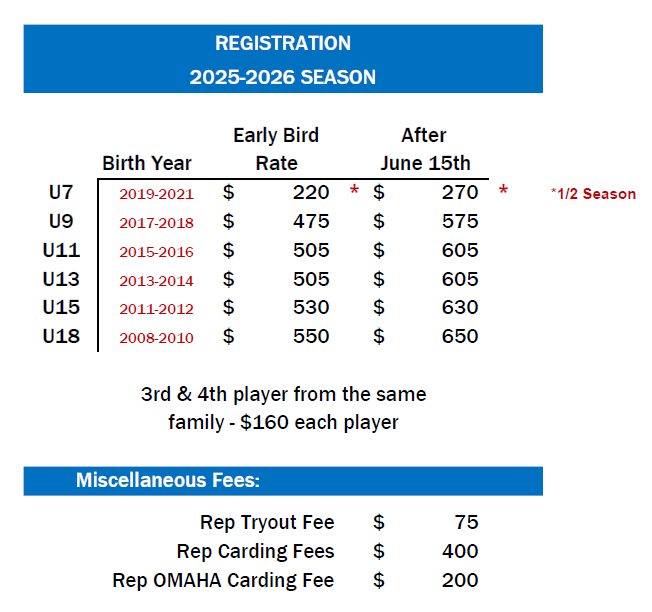 REGISTRATION
2025-2026 SEASON

| | Birth Year | Early Bird Rate | After June 15th | |
|---|---|---|---|---|
| U7 | 2019-2021 | $ 220 * | $ 270 * | *1/2 Season |
| U9 | 2017-2018 | $ 475 | $ 575 | |
| U11 | 2015-2016 | $ 505 | $ 605 | |
| U13 | 2013-2014 | $ 505 | $ 605 | |
| U15 | 2011-2012 | $ 530 | $ 630 | |
| U18 | 2008-2010 | $ 550 | $ 650 | |

3rd & 4th player from the same family - $160 each player

Miscellaneous Fees:

| | |
|---|---|
| Rep Tryout Fee | $ 75 |
| Rep Carding Fees | $ 400 |
| Rep OMAHA Carding Fee | $ 200 |